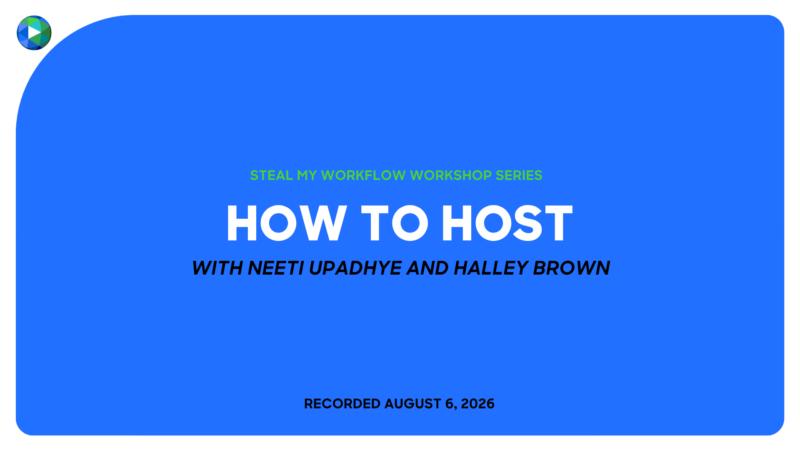 STEAL MY WORKFLOW WORKSHOP SERIES

HOW TO HOST

WITH NEETI UPADHYE AND HALLEY BROWN

RECORDED AUGUST 6, 2026